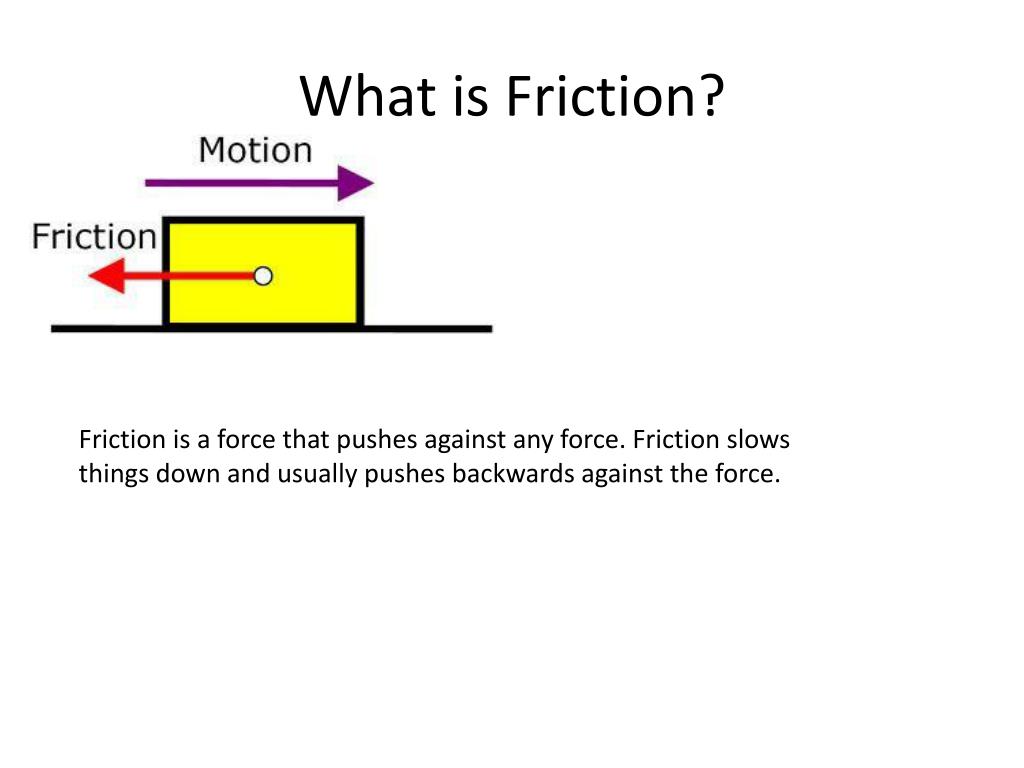 What is Friction?

Motion

Friction

Friction is a force that pushes against any force. Friction slows things down and usually pushes backwards against the force.